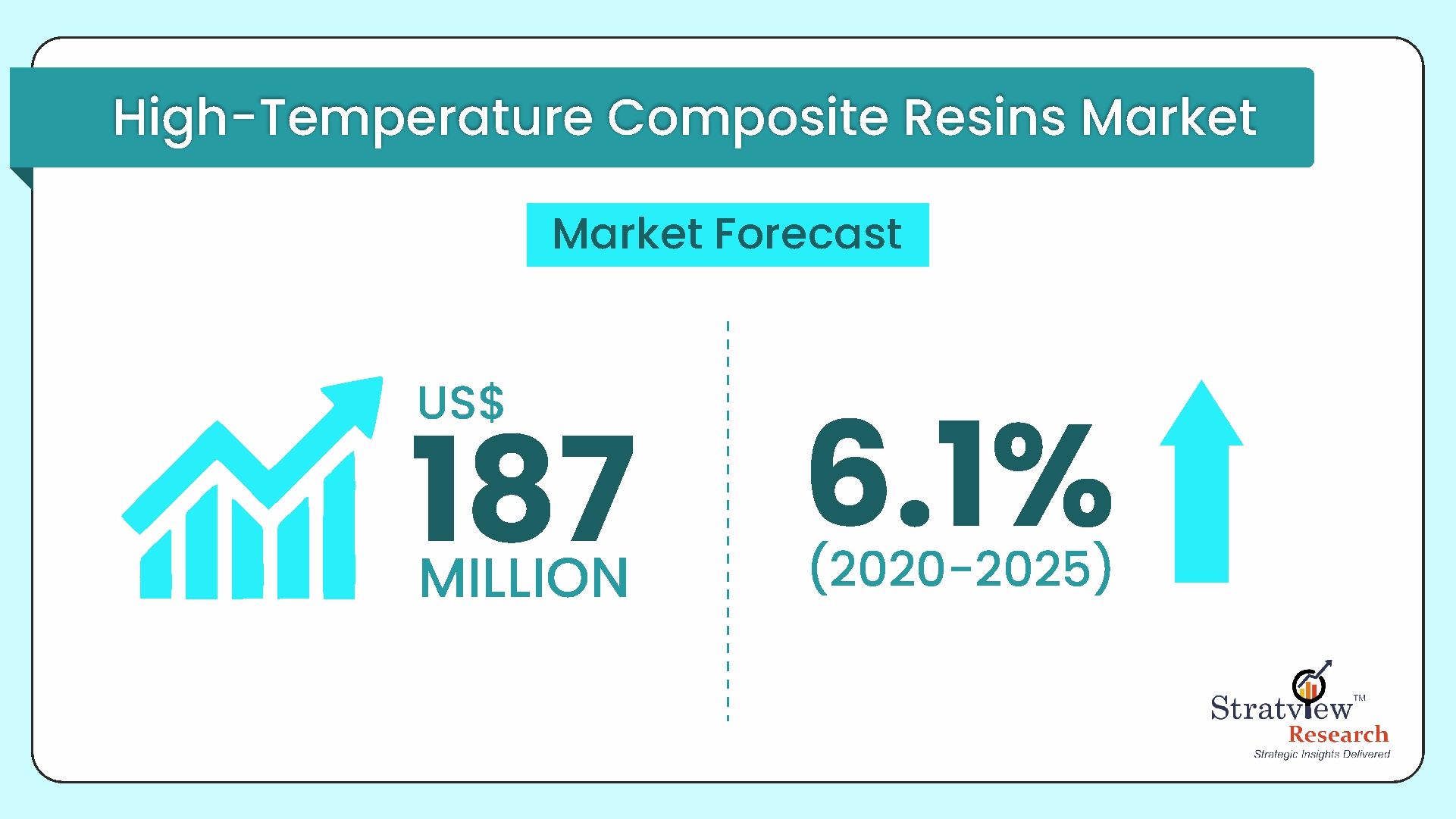 High-Temperature Composite Resins Market

Market Forecast

US$
187
MILLION

6.1%
(2020-2025)

Stratview™
Research
Strategic Insights Delivered